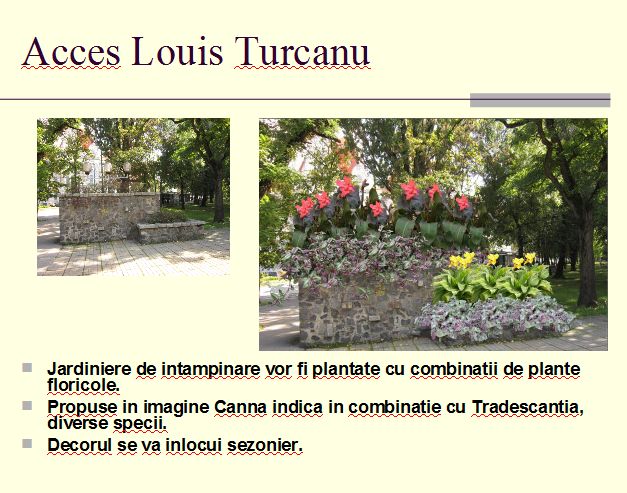 Acces Louis Turcanu

- Jardiniere de intampinare vor fi plantate cu combinatii de plante floricole.
- Propuse in imagine Canna indica in combinatie cu Tradescantia, diverse specii.
- Decorul se va inlocui sezonier.